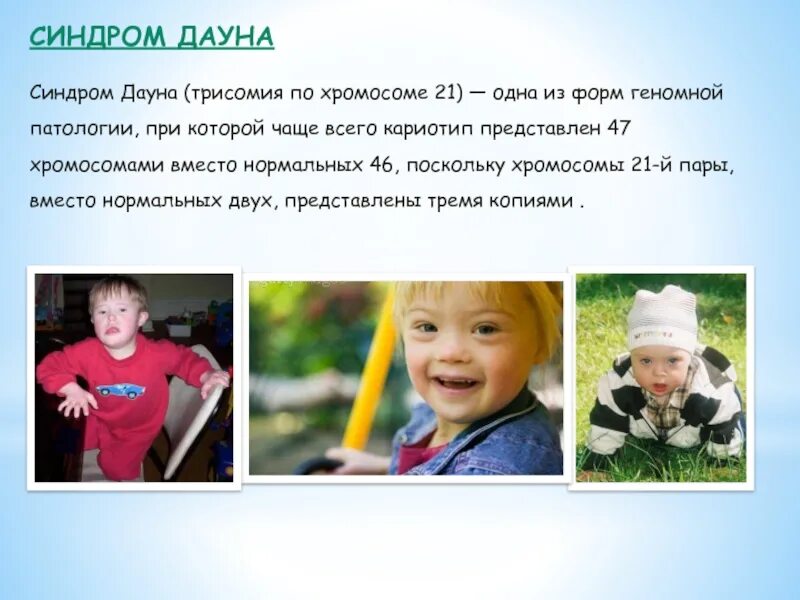 СИНДРОМ ДАУНА

Синдром Дауна (трисомия по хромосоме 21) — одна из форм геномной патологии, при которой чаще всего кариотип представлен 47 хромосомами вместо нормальных 46, поскольку хромосомы 21-й пары, вместо нормальных двух, представлены тремя копиями .